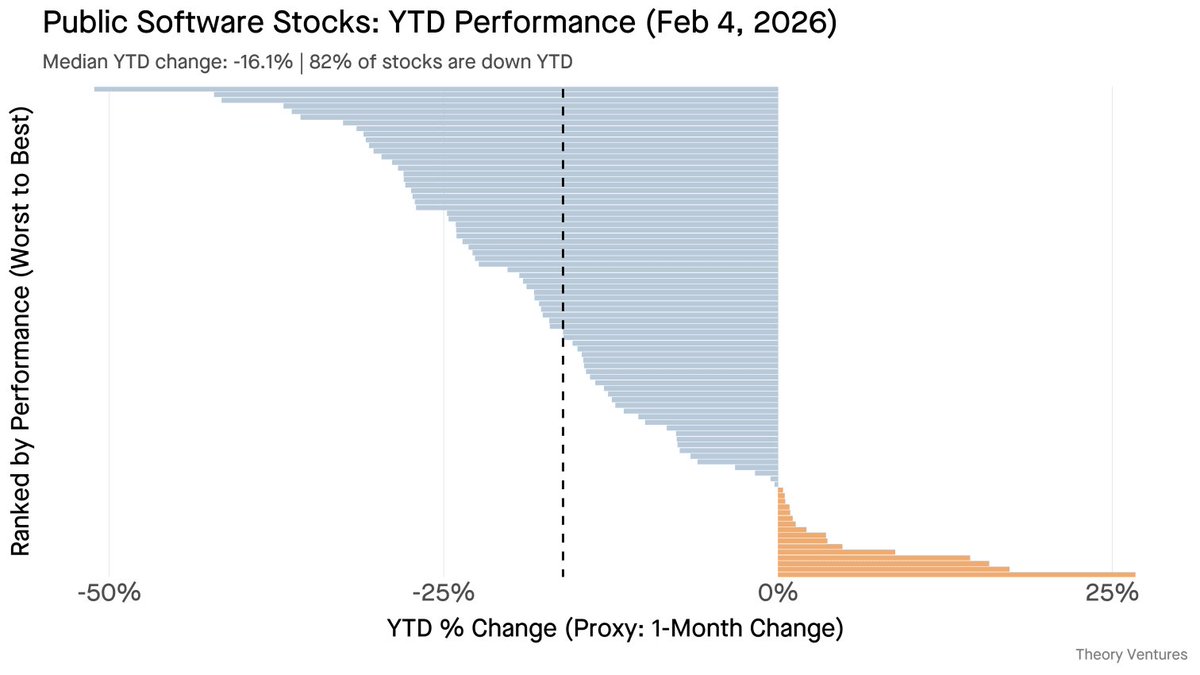 Public Software Stocks: YTD Performance (Feb 4, 2026)

Median YTD change: -16.1% | 82% of stocks are down YTD

Ranked by Performance (Worst to Best)

-50%
-25%
0%
25%

YTD % Change (Proxy: 1-Month Change)

Theory Ventures